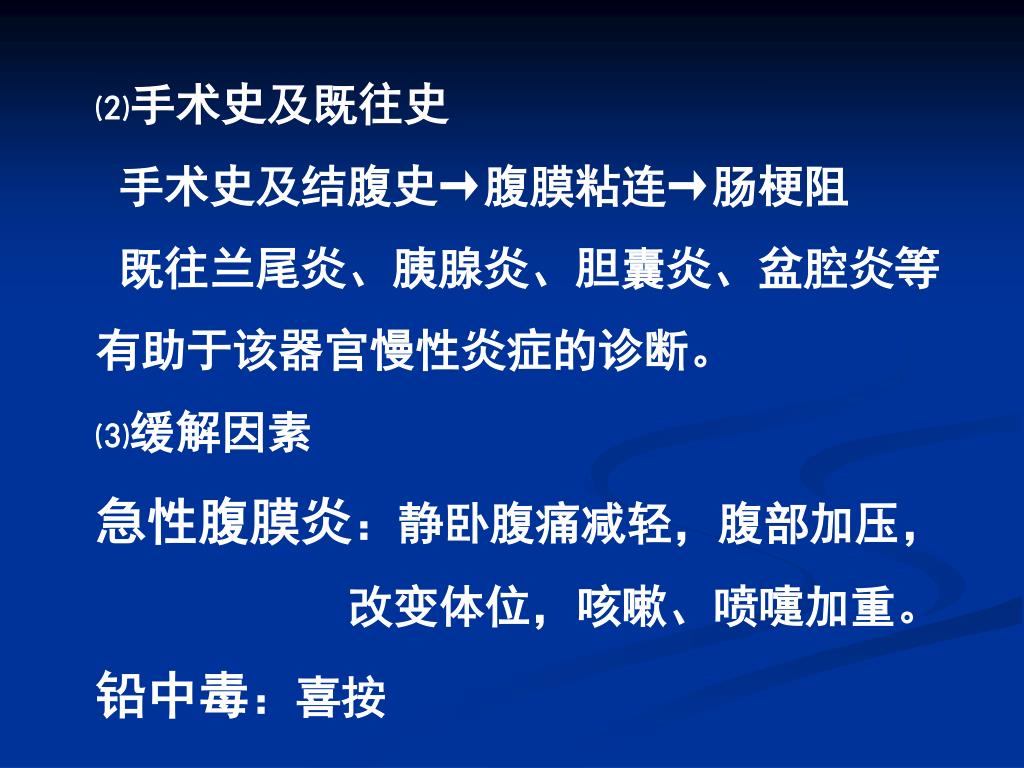 ⑵手术史及既往史

手术史及结腹史→腹膜粘连→肠梗阻

既往兰尾炎、胰腺炎、胆囊炎、盆腔炎等有助于该器官慢性炎症的诊断。

⑶缓解因素

急性腹膜炎：静卧腹痛减轻，腹部加压，改变体位，咳嗽、喷嚏加重。

铅中毒：喜按